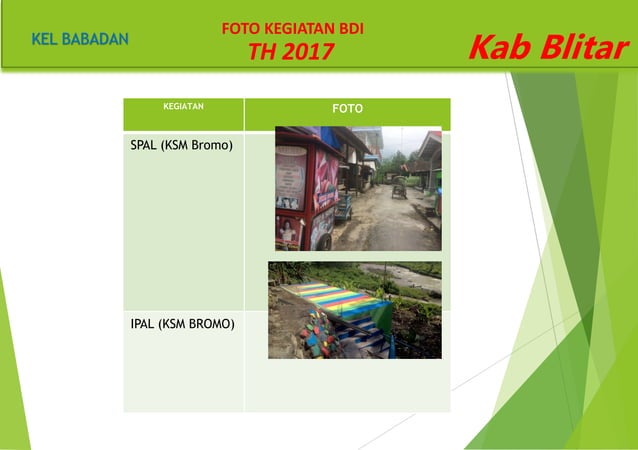 KEL BABADAN

FOTO KEGIATAN BDI
TH 2017

Kab Blitar

| KEGIATAN | FOTO |
|---|---|
| SPAL (KSM Bromo) | |
| IPAL (KSM BROMO) | |